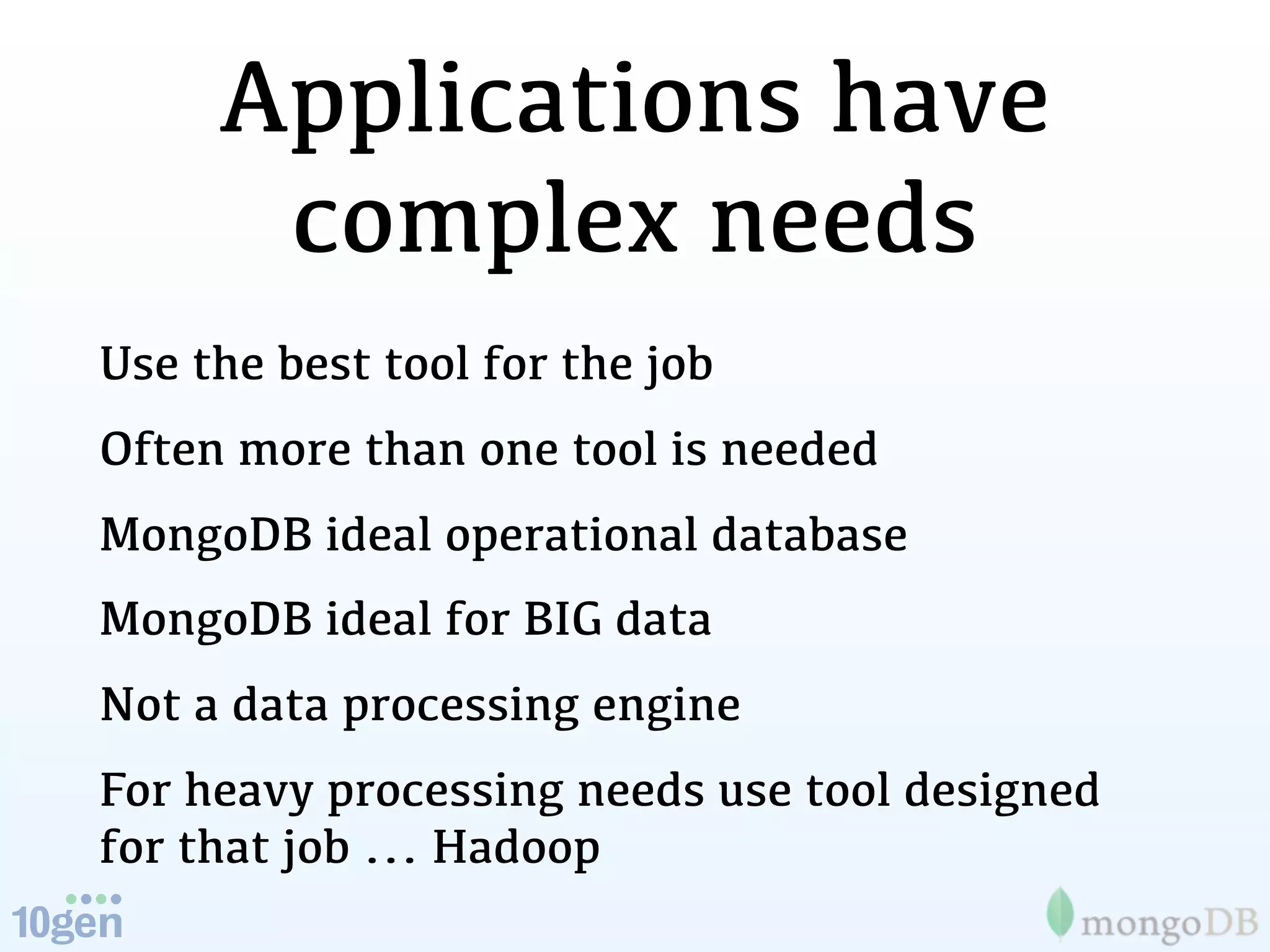 Applications have complex needs

Use the best tool for the job

Often more than one tool is needed

MongoDB ideal operational database

MongoDB ideal for BIG data

Not a data processing engine

For heavy processing needs use tool designed for that job … Hadoop

10gen

mongoDB